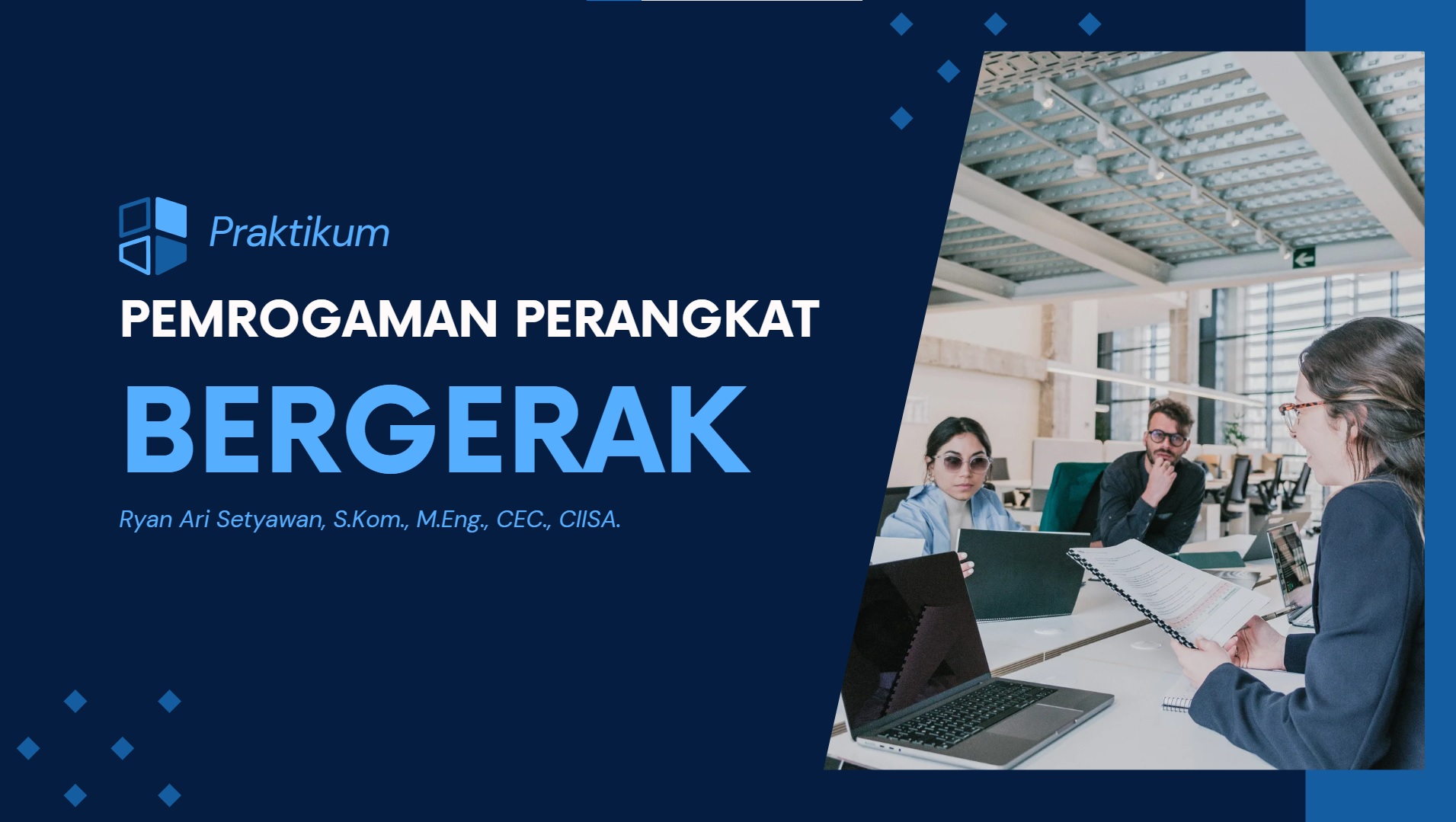 Praktikum

PEMROGAMAN PERANGKAT

BERGERAK

Ryan Ari Setyawan, S.Kom., M.Eng., CEC., CIISA.